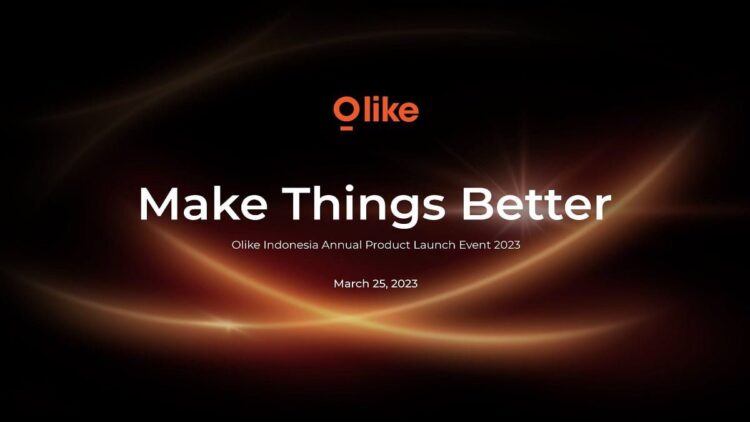 Olike

Make Things Better

Olike Indonesia Annual Product Launch Event 2023

March 25, 2023